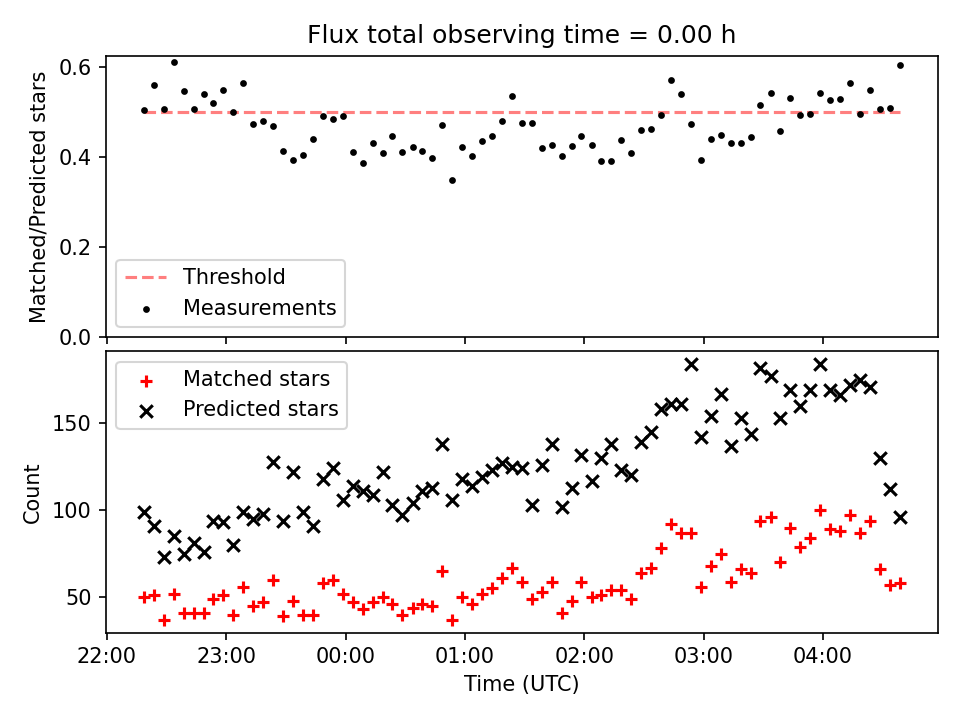 Flux total observing time = 0.00 h

Matched/Predicted stars

0.6
0.4
0.2
0.0

Threshold
Measurements

Matched stars
Predicted stars

Count

150
100
50

22:00
23:00
00:00
01:00
02:00
03:00
04:00

Time (UTC)